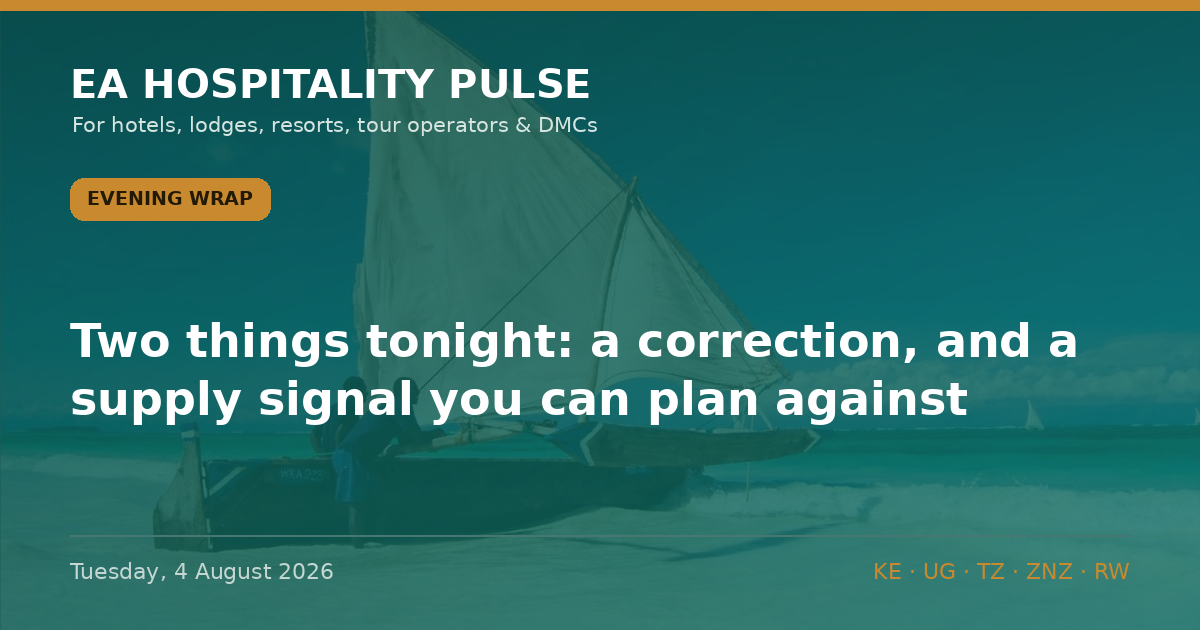 EA HOSPITALITY PULSE
For hotels, lodges, resorts, tour operators & DMCs

EVENING WRAP

Two things tonight: a correction, and a supply signal you can plan against

Tuesday, 4 August 2026

KE · UG · TZ · ZNZ · RW